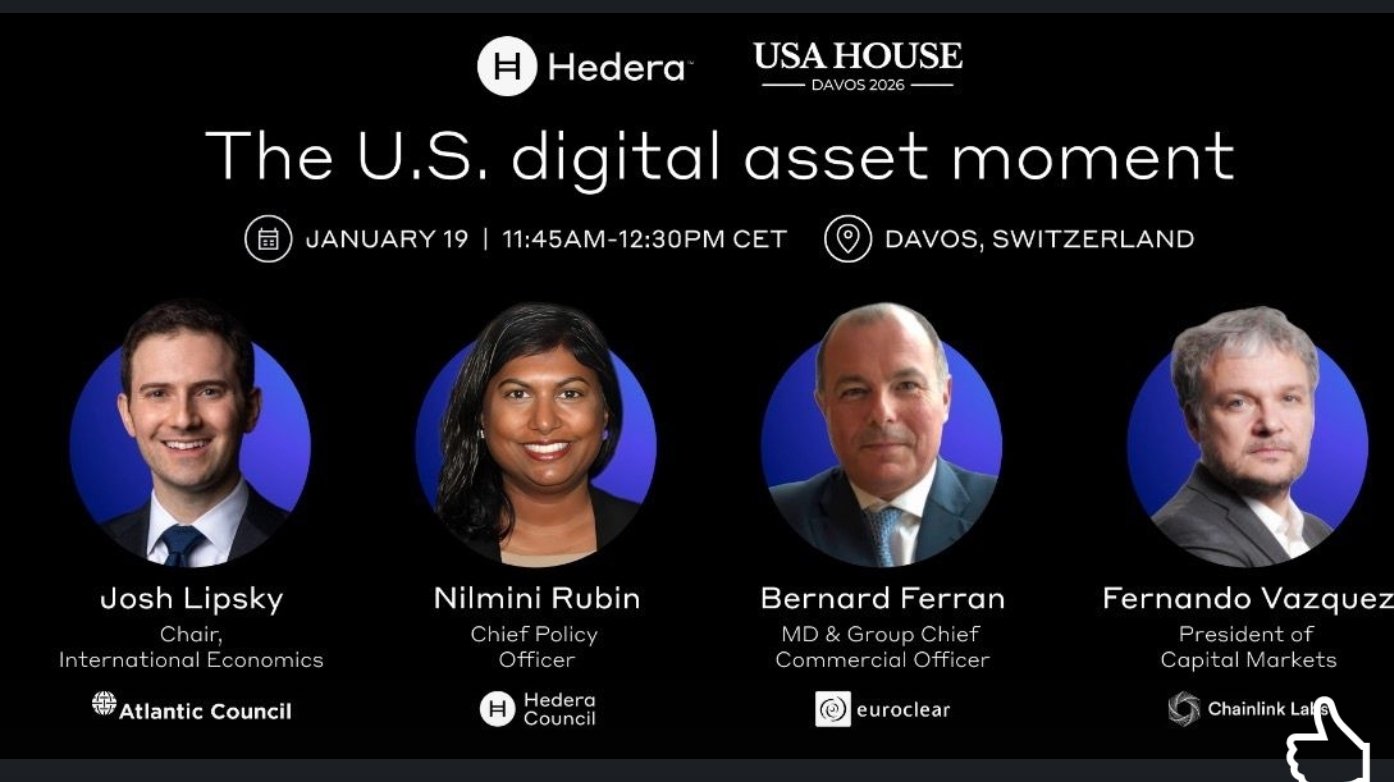 Hedera USA HOUSE DAVOS 2026

The U.S. digital asset moment

JANUARY 19 | 11:45AM-12:30PM CET DAVOS, SWITZERLAND

Josh Lipsky
Chair,
International Economics
Atlantic Council

Nilmini Rubin
Chief Policy
Officer
Hedera Council

Bernard Ferran
MD & Group Chief
Commercial Officer
euroclear

Fernando Vazquez
President of
Capital Markets
Chainlink Labs